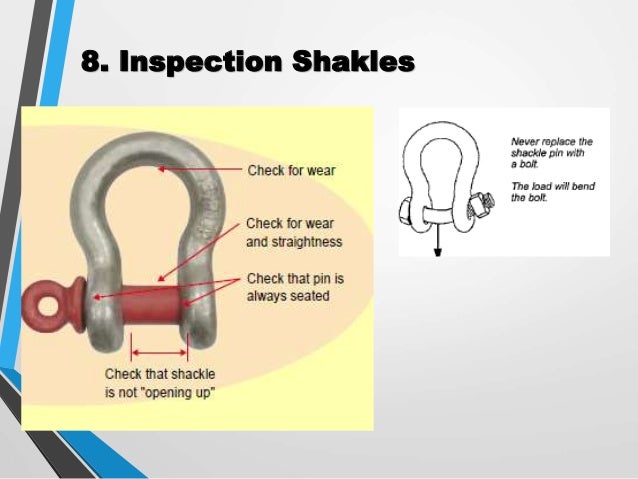 8. Inspection Shakles

Check for wear

Check for wear and straightness

Check that pin is always seated

Check that shackle is not "opening up"

Never replace the shackle pin with a bolt.

The load will bend the bolt.